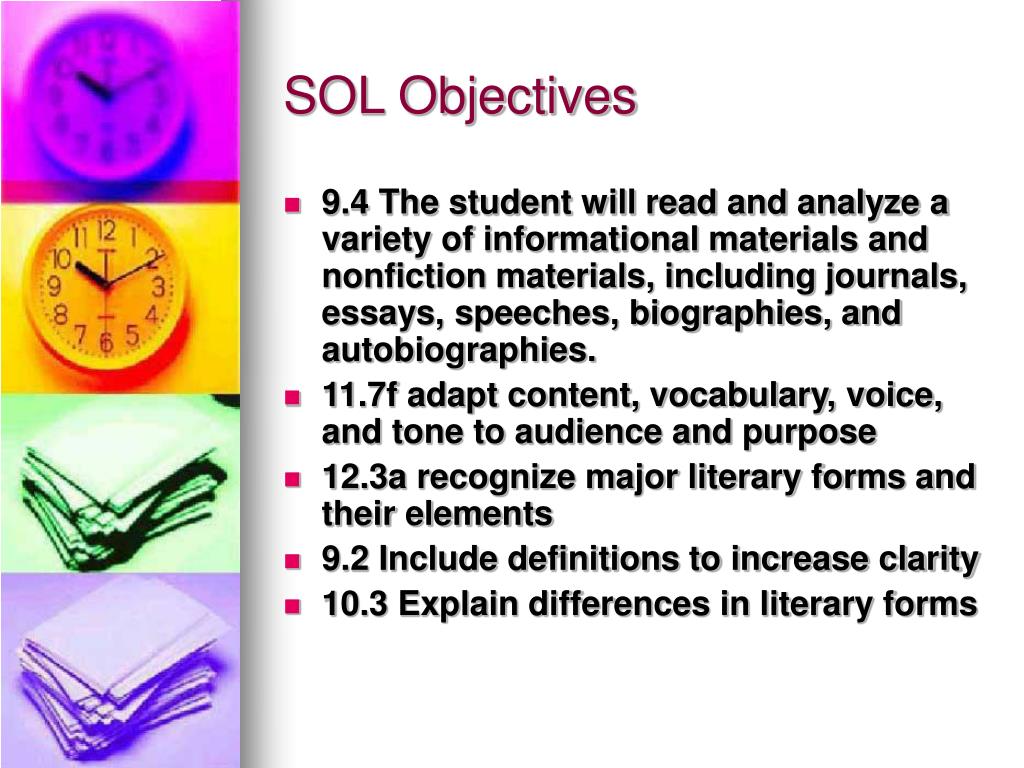 SOL Objectives

- 9.4 The student will read and analyze a variety of informational materials and nonfiction materials, including journals, essays, speeches, biographies, and autobiographies.
- 11.7f adapt content, vocabulary, voice, and tone to audience and purpose
- 12.3a recognize major literary forms and their elements
- 9.2 Include definitions to increase clarity
- 10.3 Explain differences in literary forms